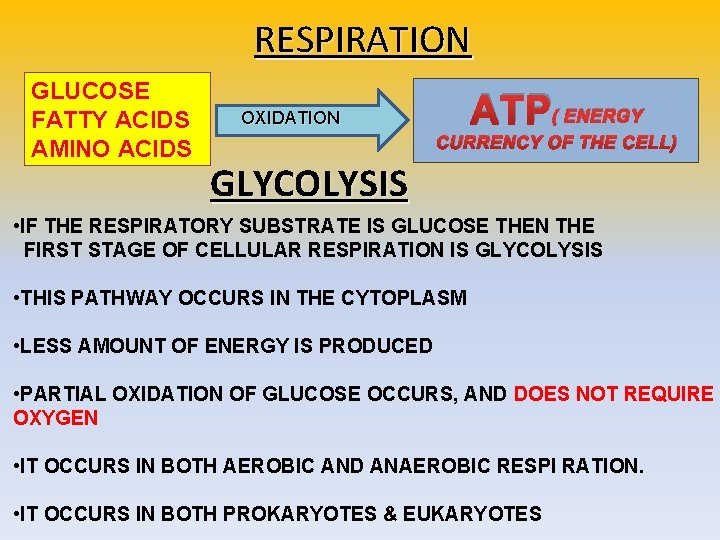 RESPIRATION

GLUCOSE
FATTY ACIDS
AMINO ACIDS

OXIDATION

ATP( ENERGY CURRENCY OF THE CELL)

GLYCOLYSIS

•IF THE RESPIRATORY SUBSTRATE IS GLUCOSE THEN THE FIRST STAGE OF CELLULAR RESPIRATION IS GLYCOLYSIS

•THIS PATHWAY OCCURS IN THE CYTOPLASM

•LESS AMOUNT OF ENERGY IS PRODUCED

•PARTIAL OXIDATION OF GLUCOSE OCCURS, AND DOES NOT REQUIRE OXYGEN

•IT OCCURS IN BOTH AEROBIC AND ANAEROBIC RESPI RATION.

•IT OCCURS IN BOTH PROKARYOTES & EUKARYOTES